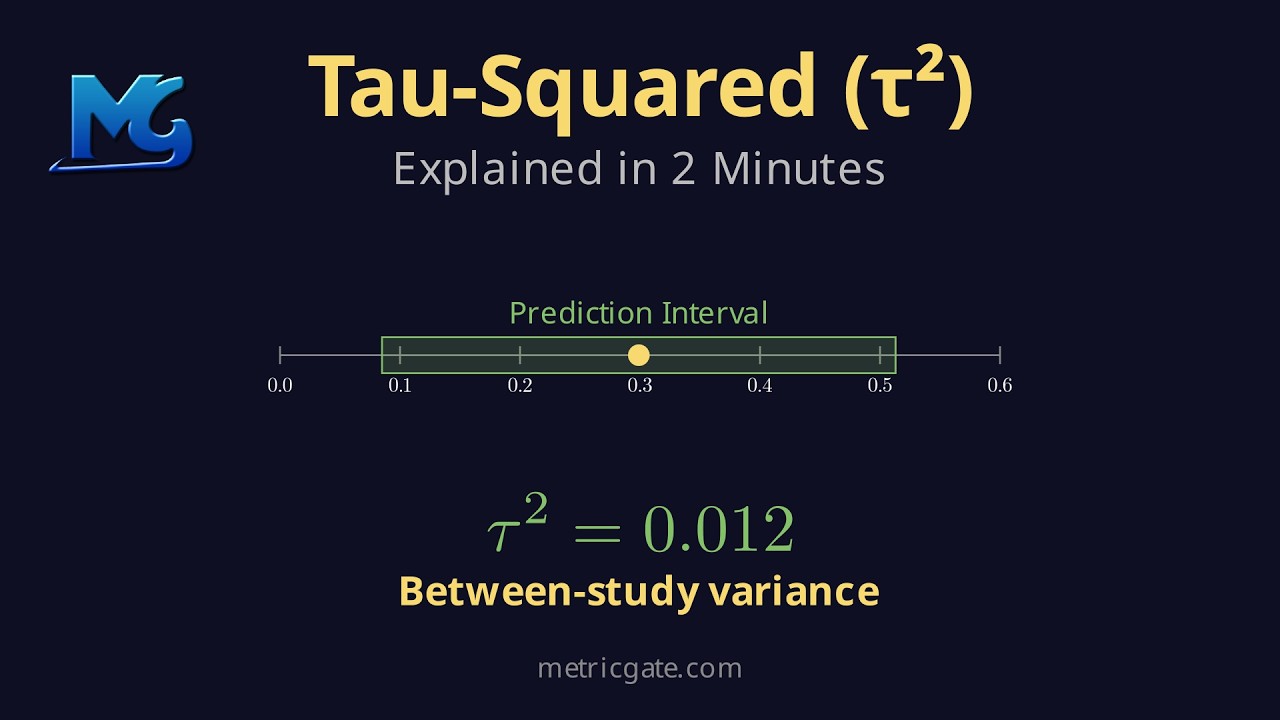 MG

Tau-Squared ($\tau^2$)

Explained in 2 Minutes

Prediction Interval

0.0 0.1 0.2 0.3 0.4 0.5 0.6

$\tau^2 = 0.012$

Between-study variance

metricgate.com